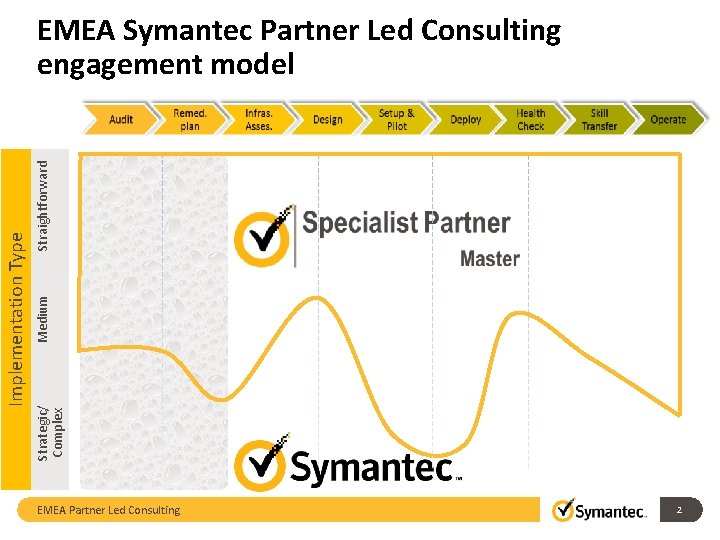 EMEA Symantec Partner Led Consulting engagement model

Audit
Remed. plan
Infras. Asses.
Design
Setup & Pilot
Deploy
Health Check
Skill Transfer
Operate

Implementation Type
Straightforward
Medium
Strategic/ Complex

Specialist Partner
Master

Symantec™

EMEA Partner Led Consulting
Symantec.
2